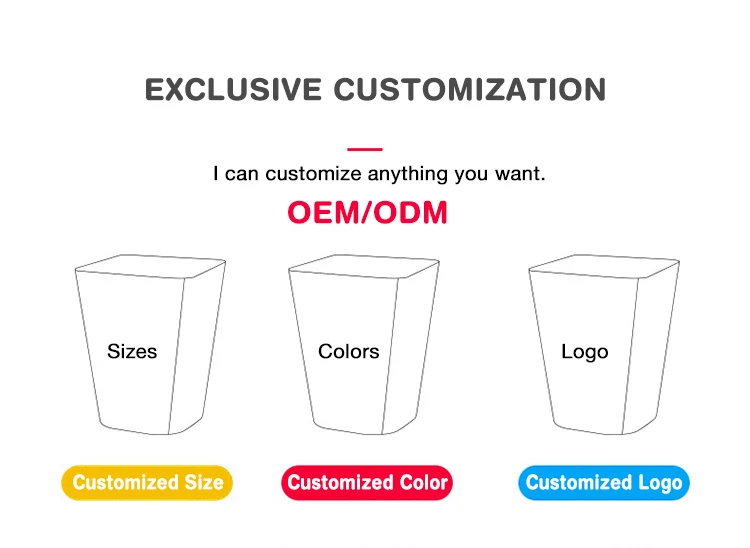 EXCLUSIVE CUSTOMIZATION

I can customize anything you want.

OEM/ODM

Sizes

Colors

Logo

Customized Size

Customized Color

Customized Logo